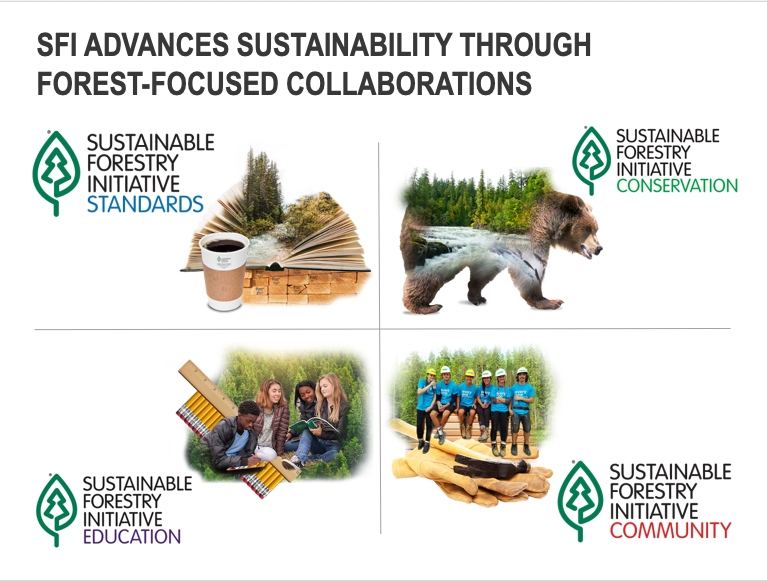 SFI ADVANCES SUSTAINABILITY THROUGH FOREST-FOCUSED COLLABORATIONS

SUSTAINABLE FORESTRY INITIATIVE STANDARDS

SUSTAINABLE FORESTRY INITIATIVE CONSERVATION

SUSTAINABLE FORESTRY INITIATIVE EDUCATION

SUSTAINABLE FORESTRY INITIATIVE COMMUNITY